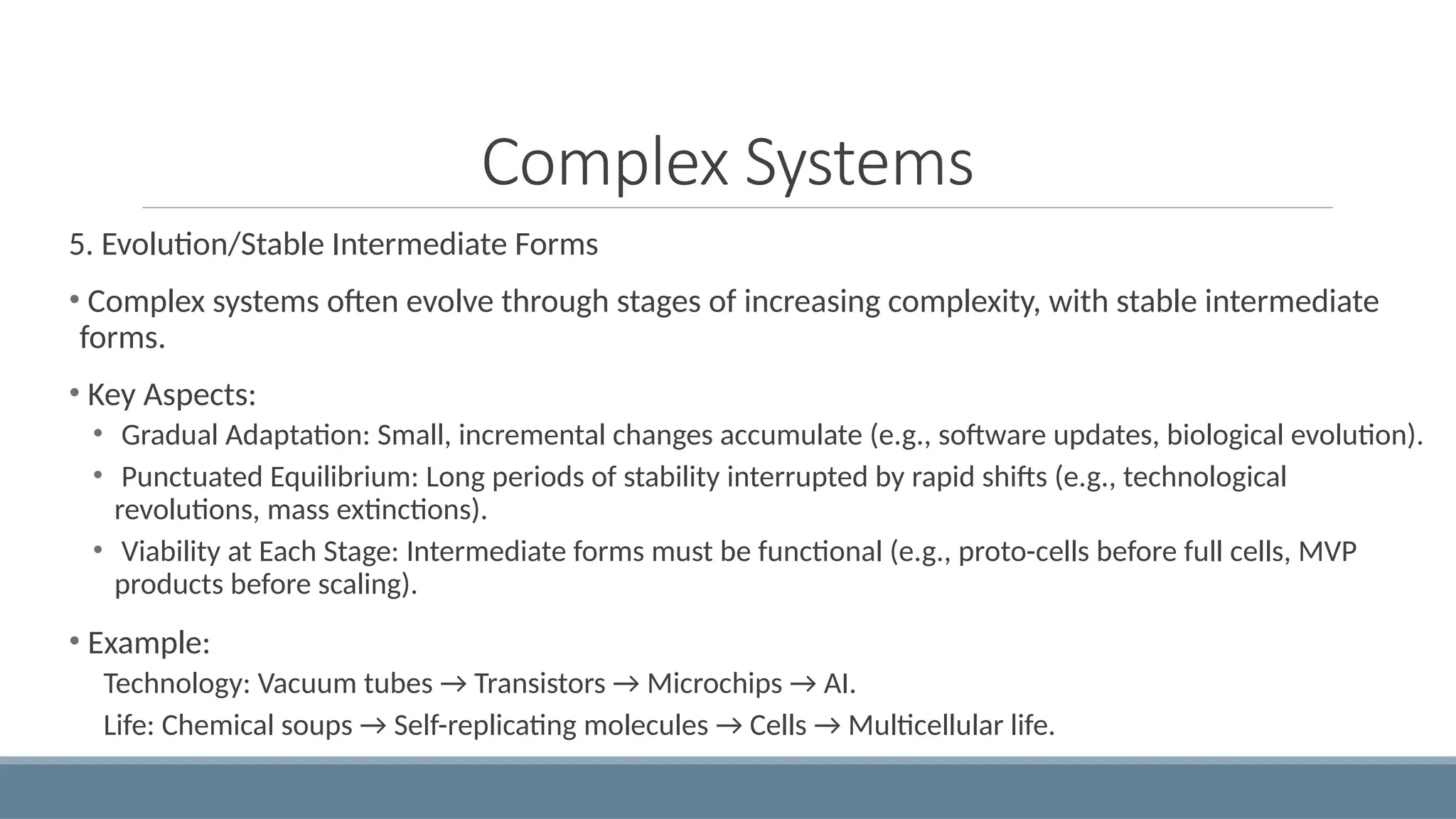 Complex Systems

5. Evolution/Stable Intermediate Forms

• Complex systems often evolve through stages of increasing complexity, with stable intermediate forms.

• Key Aspects:
• Gradual Adaptation: Small, incremental changes accumulate (e.g., software updates, biological evolution).
• Punctuated Equilibrium: Long periods of stability interrupted by rapid shifts (e.g., technological revolutions, mass extinctions).
• Viability at Each Stage: Intermediate forms must be functional (e.g., proto-cells before full cells, MVP products before scaling).

• Example:
Technology: Vacuum tubes → Transistors → Microchips → AI.
Life: Chemical soups → Self-replicating molecules → Cells → Multicellular life.